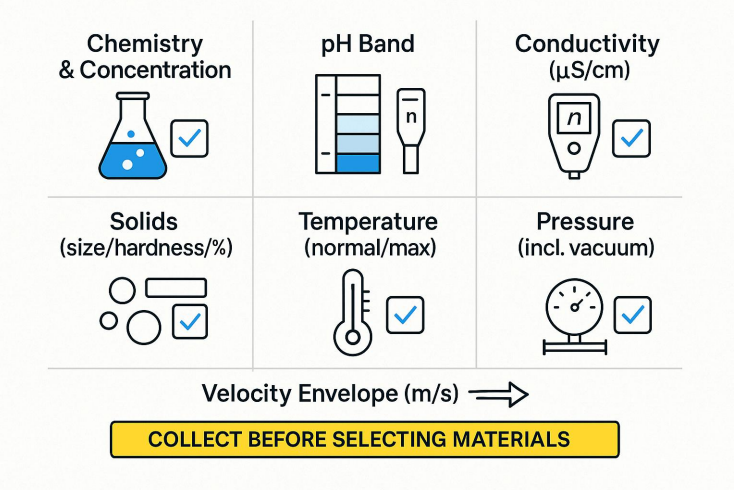 Chemistry & Concentration

pH Band

n

Conductivity (µS/cm)

n

Solids (size/hardness/%)

Temperature (normal/max)

Pressure (incl. vacuum)

Velocity Envelope (m/s)

COLLECT BEFORE SELECTING MATERIALS